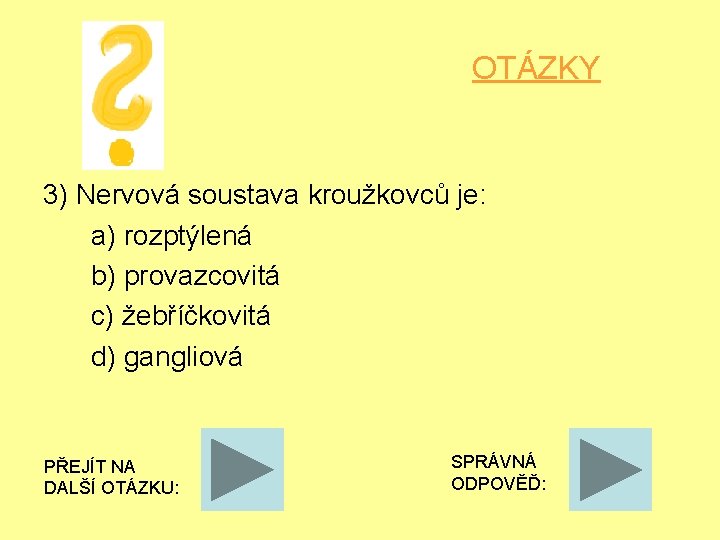 OTÁZKY

3) Nervová soustava kroužkovců je:
a) rozptýlená
b) provazcovitá
c) žebříčkovitá
d) gangliová

PŘEJÍT NA DALŠÍ OTÁZKU:

SPRÁVNÁ ODPOVĚĎ: